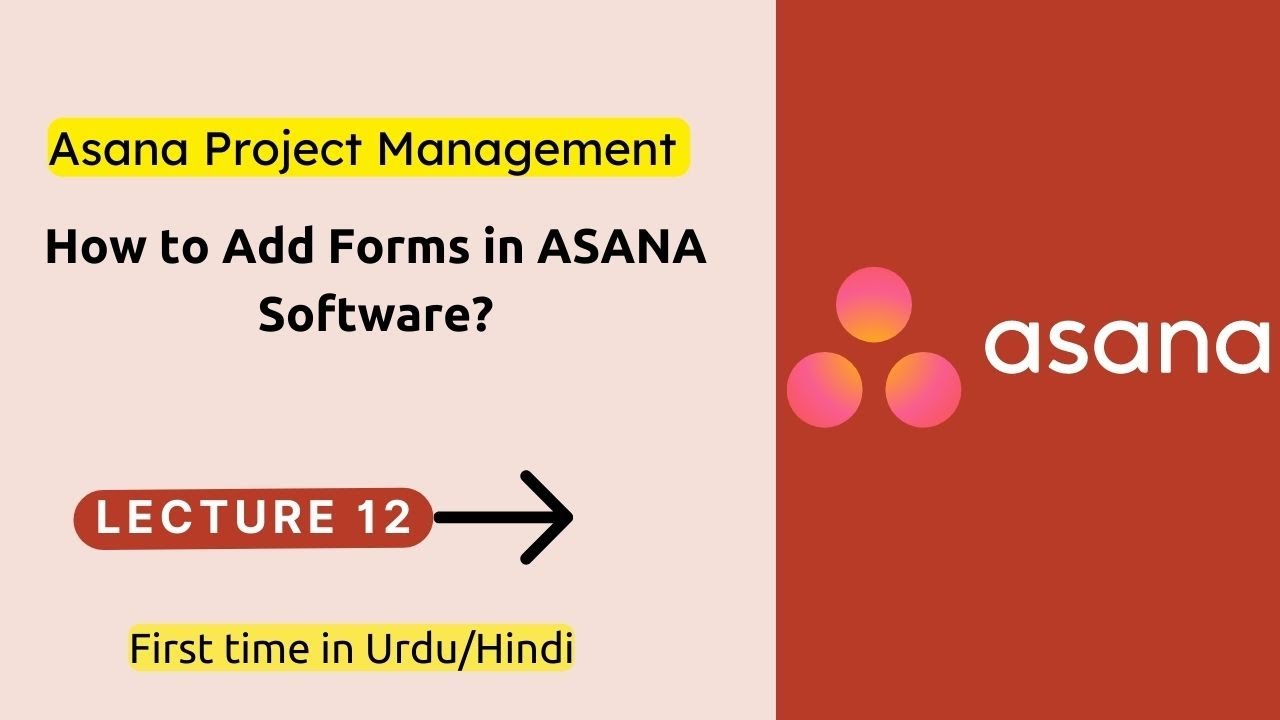 Asana Project Management

How to Add Forms in ASANA Software?

LECTURE 12

First time in Urdu/Hindi

asana